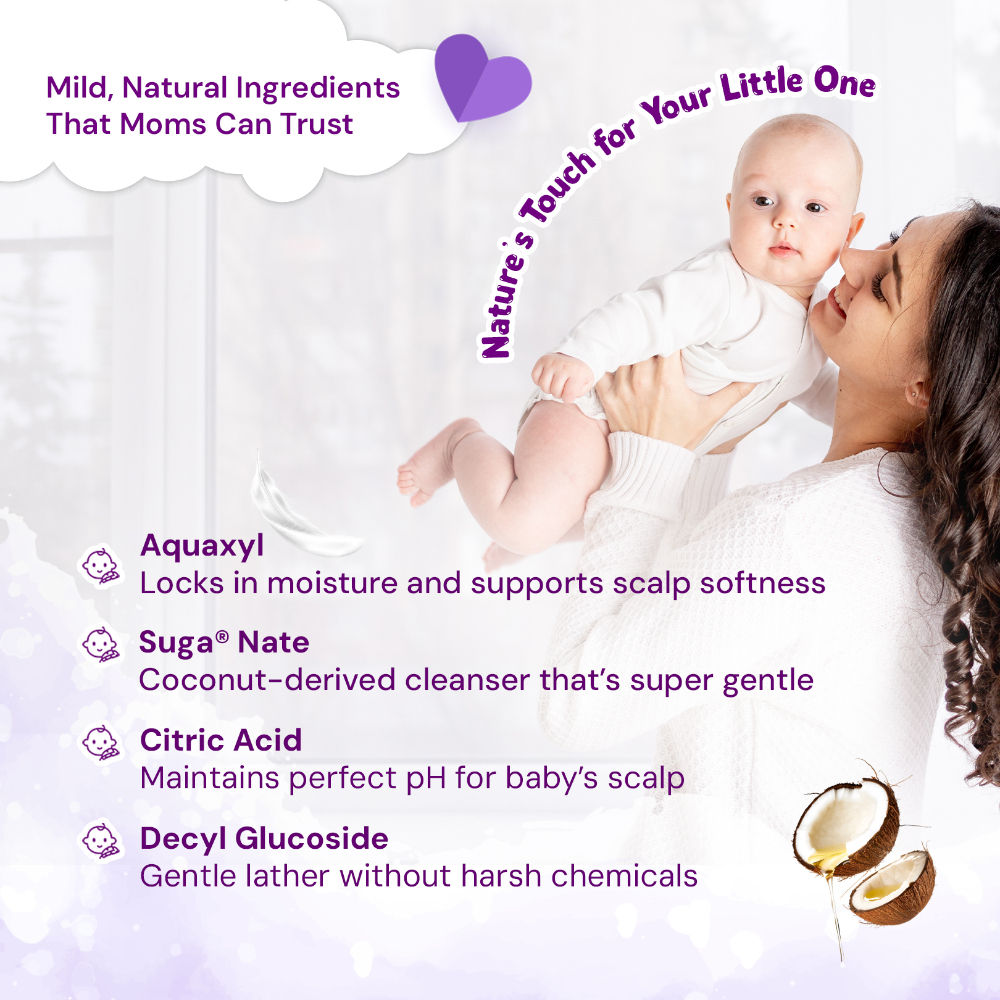 Mild, Natural Ingredients That Moms Can Trust

Nature's Touch for Your Little One

Aquaxyl
Locks in moisture and supports scalp softness

Suga® Nate
Coconut-derived cleanser that's super gentle

Citric Acid
Maintains perfect pH for baby's scalp

Decyl Glucoside
Gentle lather without harsh chemicals